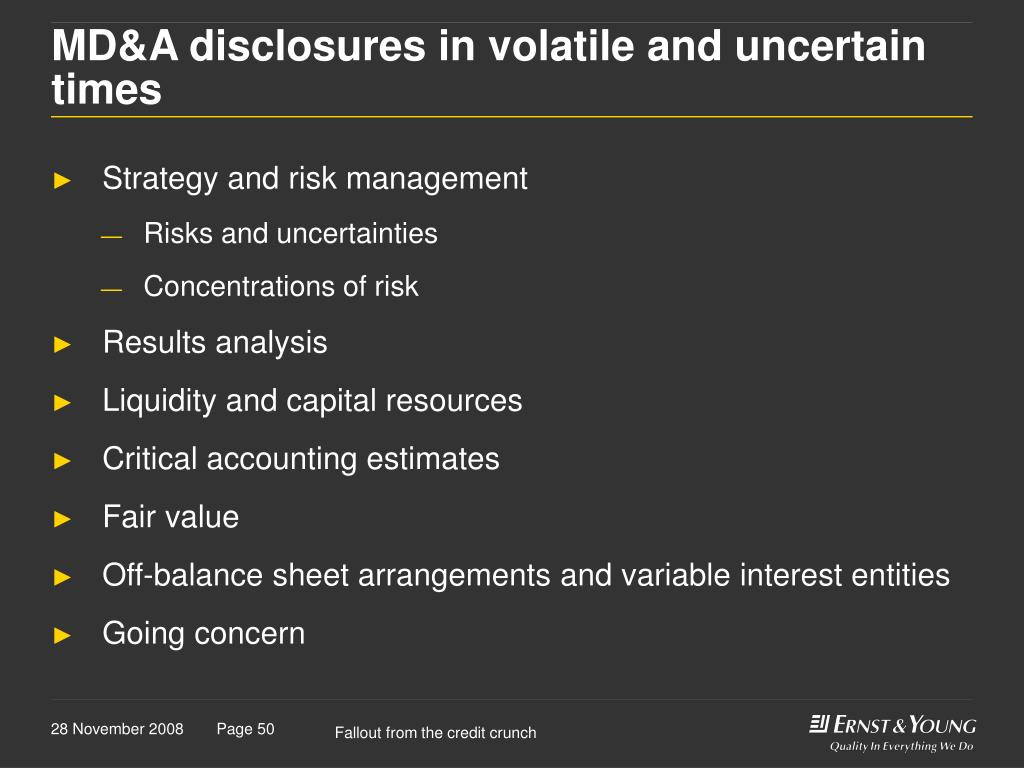 MD&A disclosures in volatile and uncertain times

► Strategy and risk management

— Risks and uncertainties

— Concentrations of risk

► Results analysis

► Liquidity and capital resources

► Critical accounting estimates

► Fair value

► Off-balance sheet arrangements and variable interest entities

► Going concern

28 November 2008 Page 50 Fallout from the credit crunch

ERNST & YOUNG
Quality In Everything We Do